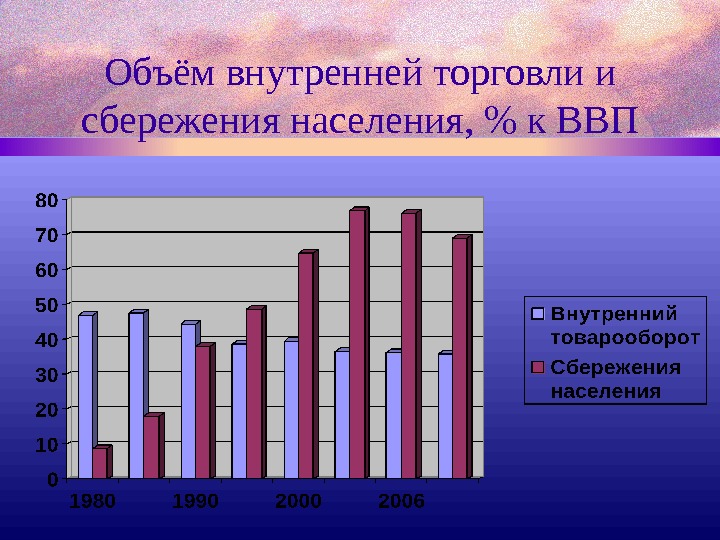 Объём внутренней торговли и сбережения населения, % к ВВП

80
70
60
50
40
30
20
10
0

1980
1990
2000
2006

Внутренний товарооборот
Сбережения населения